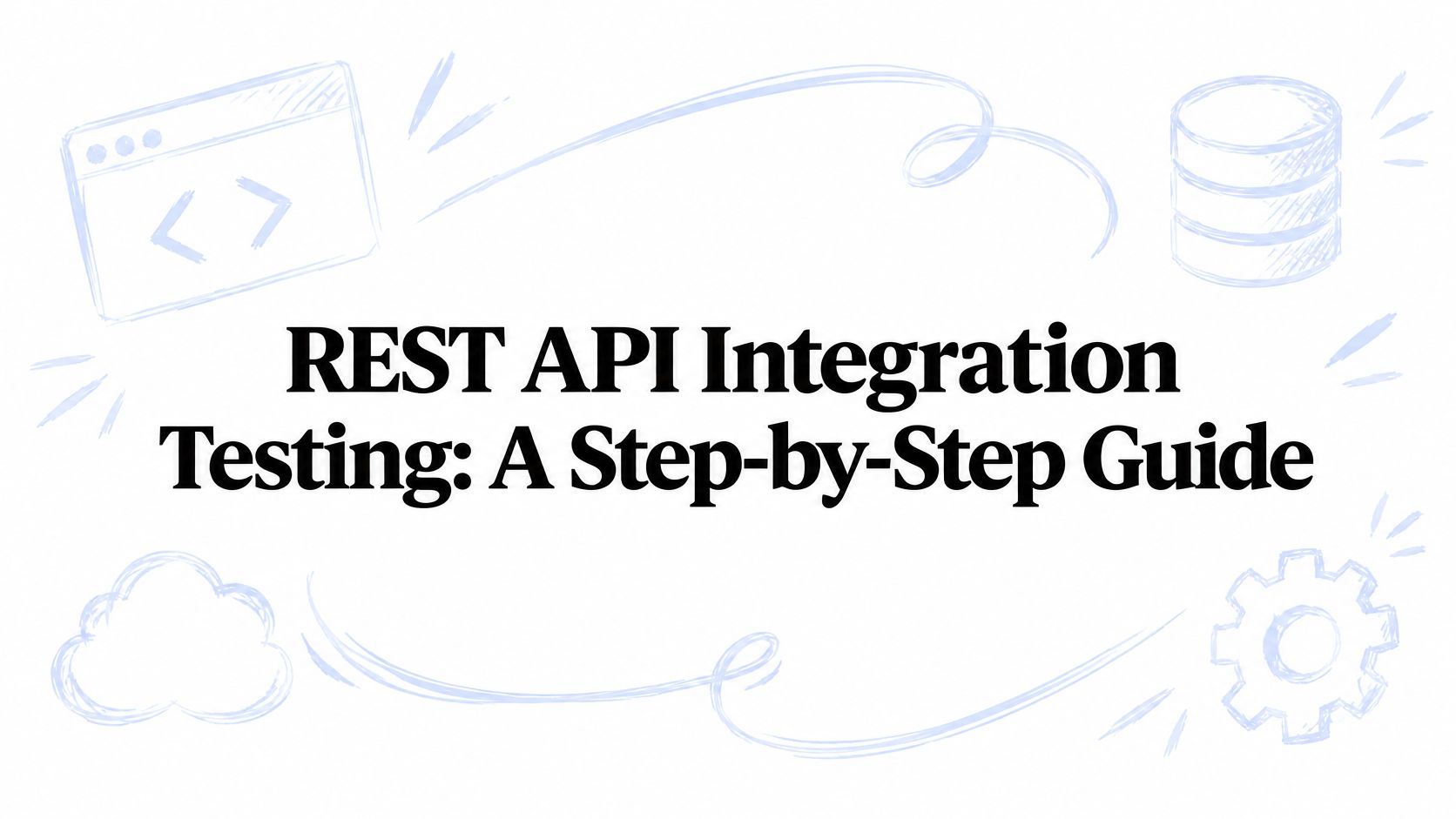 REST API Integration Testing: A Step-by-Step Guide